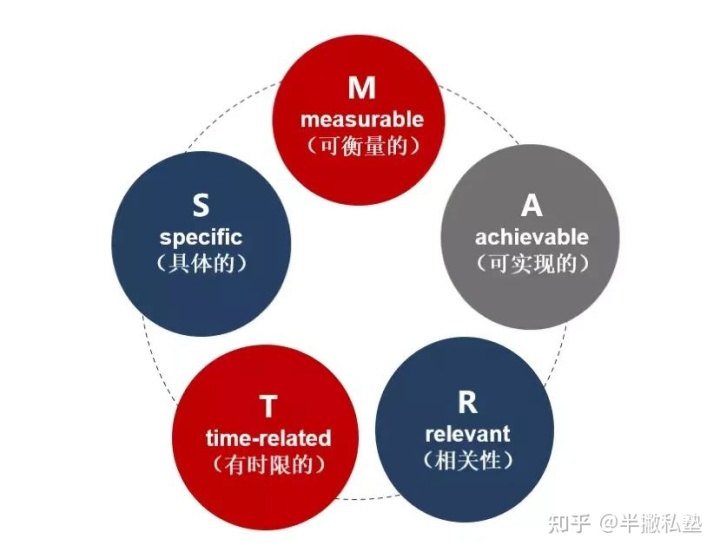 M
measurable
（可衡量的）

S
specific
（具体的）

A
achievable
（可实现的）

T
time-related
（有时限的）

R
relevant
（相关性）

知乎 @半撇私塾